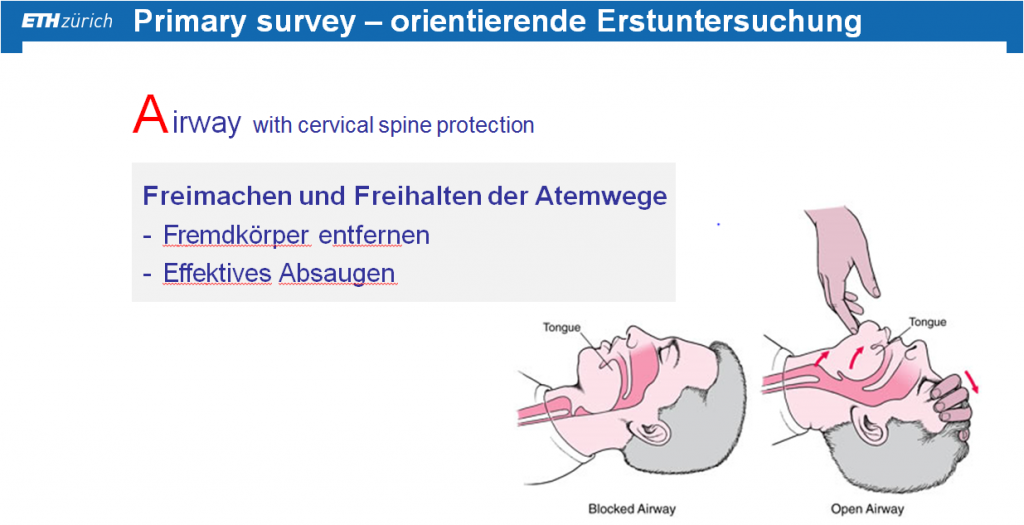 ETH zürich Primary survey – orientierende Erstuntersuchung

Airway with cervical spine protection

Freimachen und Freihalten der Atemwege
- Fremdkörper entfernen
- Effektives Absaugen

Tongue

Tongue

Blocked Airway

Open Airway